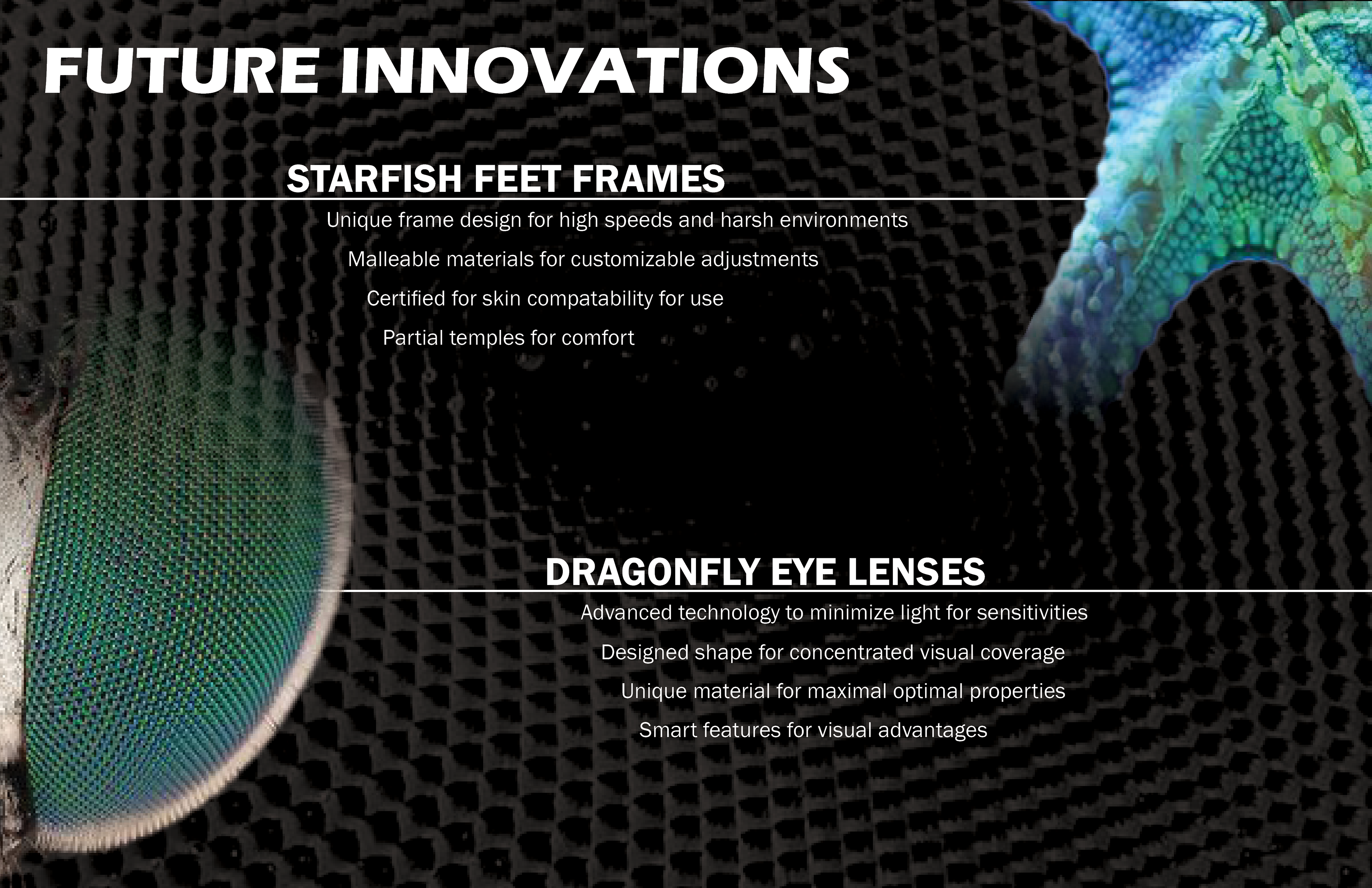 FUTURE INNOVATIONS

STARFISH FEET FRAMES

Unique frame design for high speeds and harsh environments

Malleable materials for customizable adjustments

Certified for skin compatability for use

Partial temples for comfort

DRAGONFLY EYE LENSES

Advanced technology to minimize light for sensitivities

Designed shape for concentrated visual coverage

Unique material for maximal optimal properties

Smart features for visual advantages